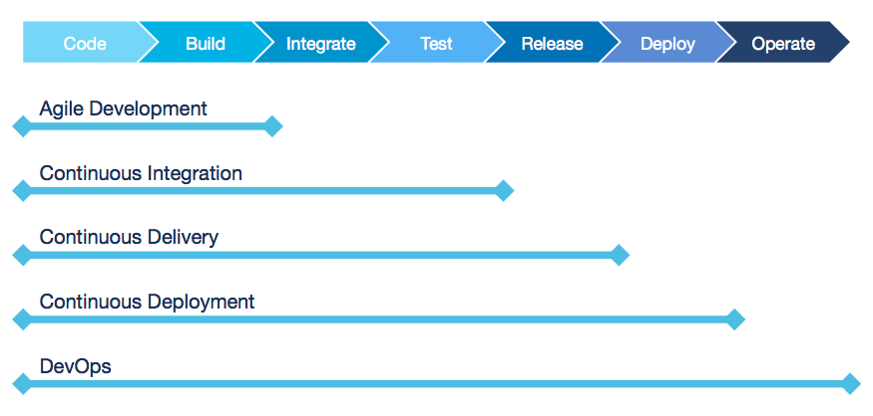 Code Build Integrate Test Release Deploy Operate

Agile Development

Continuous Integration

Continuous Delivery

Continuous Deployment

DevOps